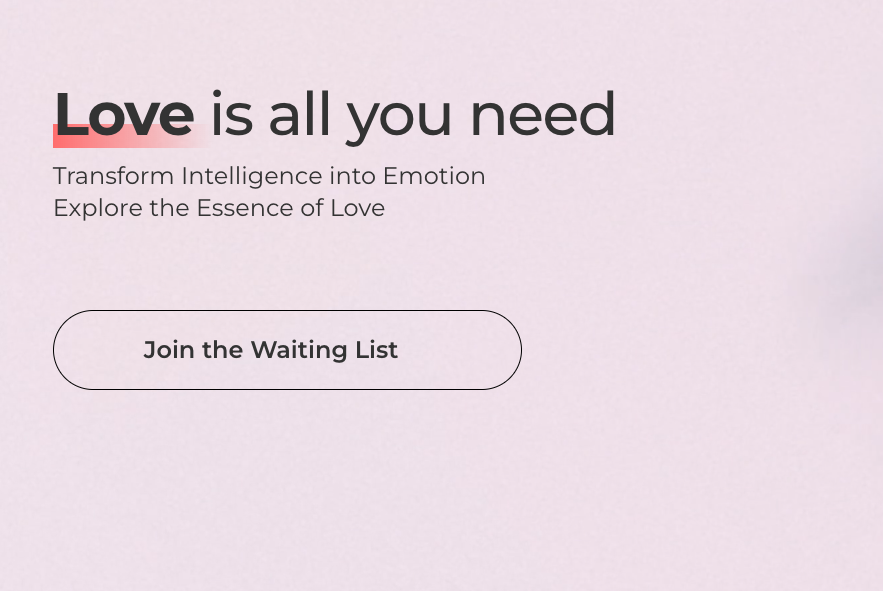 Love is all you need

Transform Intelligence into Emotion
Explore the Essence of Love

Join the Waiting List